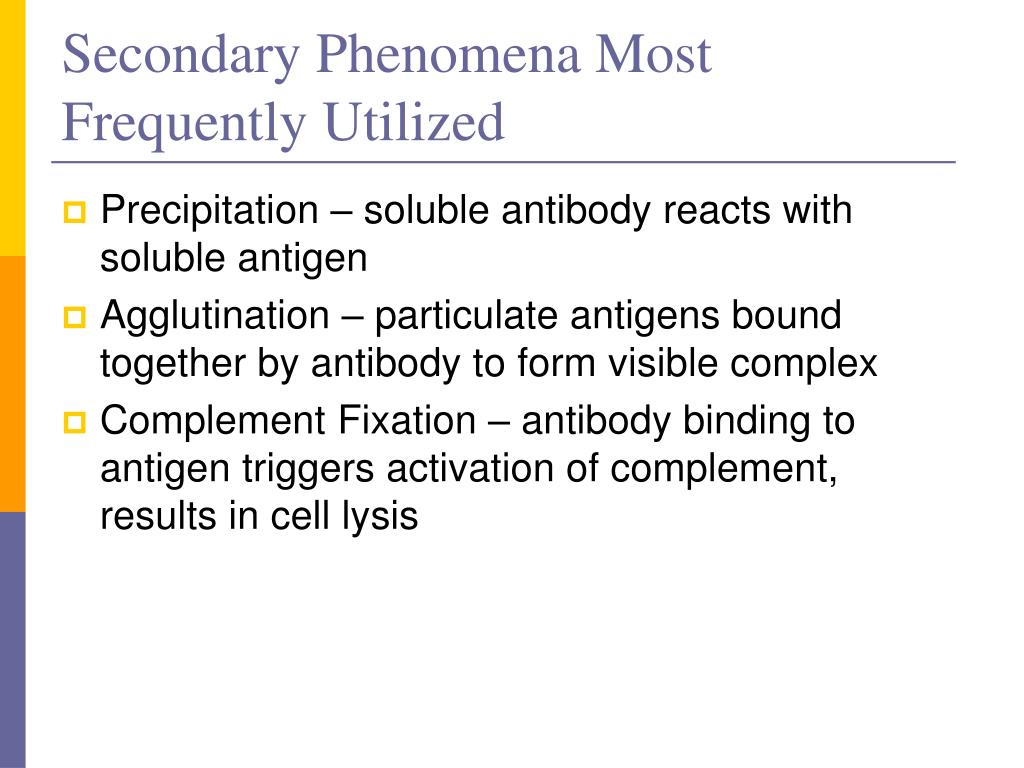 Secondary Phenomena Most Frequently Utilized

Precipitation – soluble antibody reacts with soluble antigen

Agglutination – particulate antigens bound together by antibody to form visible complex

Complement Fixation – antibody binding to antigen triggers activation of complement, results in cell lysis